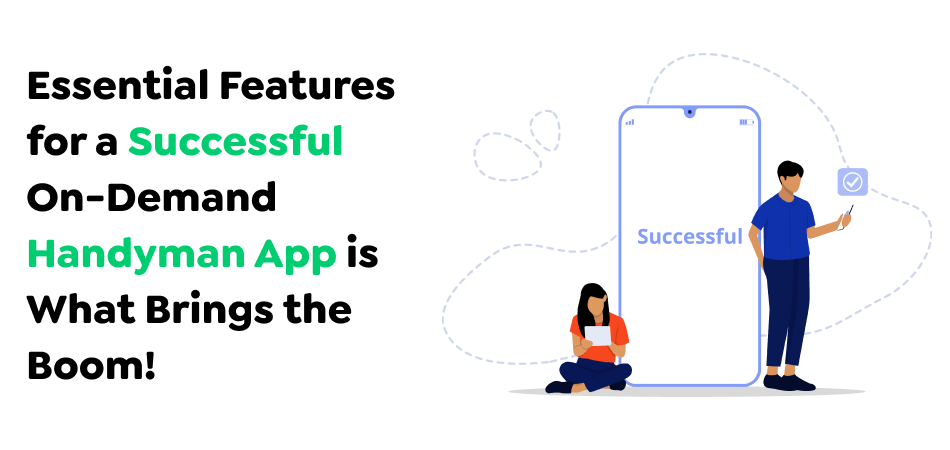 Essential Features for a Successful On-Demand Handyman App is What Brings the Boom!

Successful